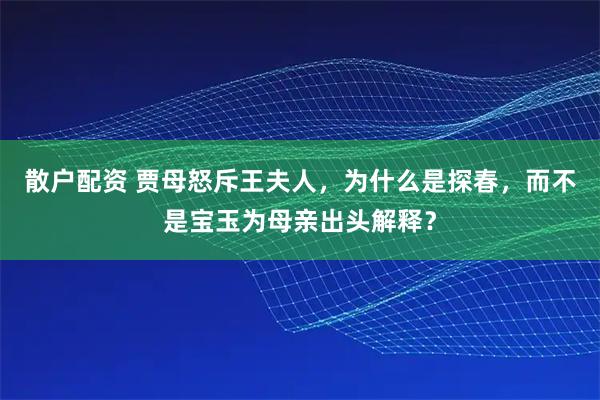 散户配资 贾母怒斥王夫人，为什么是探春，而不是宝玉为母亲出头解释？